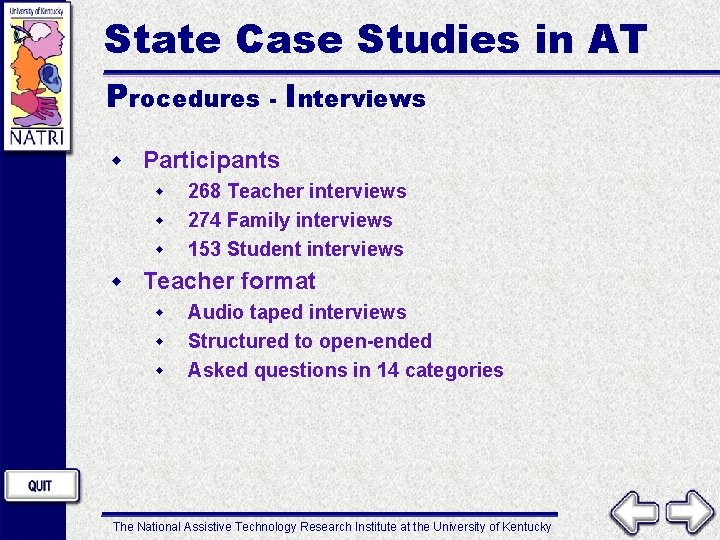 University of Kentucky

NATRI

State Case Studies in AT

Procedures - Interviews

- Participants
  - 268 Teacher interviews
  - 274 Family interviews
  - 153 Student interviews
- Teacher format
  - Audio taped interviews
  - Structured to open-ended
  - Asked questions in 14 categories

QUIT

The National Assistive Technology Research Institute at the University of Kentucky